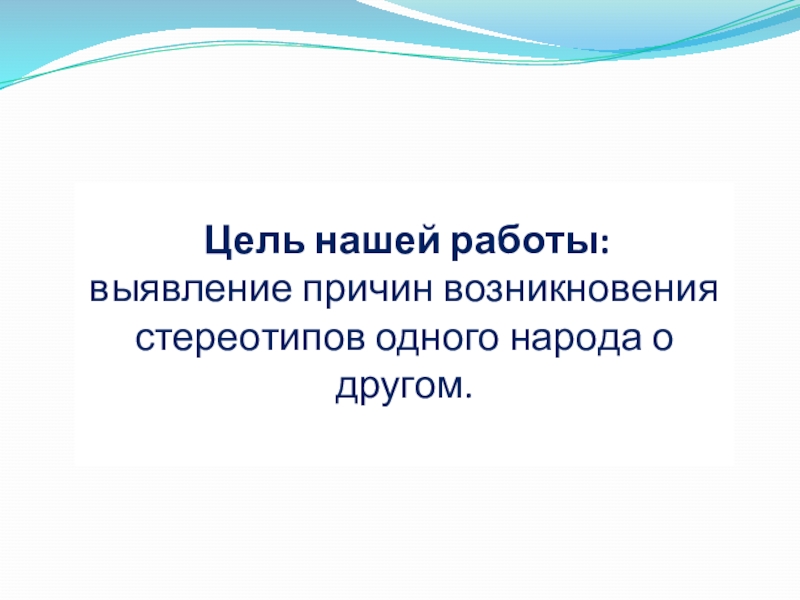 Цель нашей работы:
выявление причин возникновения стереотипов одного народа о другом.